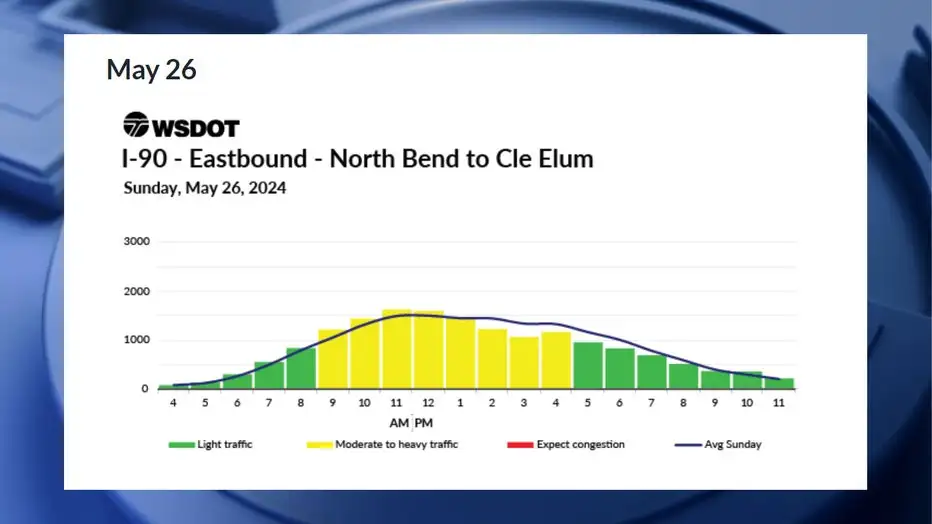 May 26

WSDOT
I-90 - Eastbound - North Bend to Cle Elum
Sunday, May 26, 2024

3000
2000
1000
0

4 5 6 7 8 9 10 11 12 1 2 3 4 5 6 7 8 9 10 11
AM PM

Light traffic
Moderate to heavy traffic
Expect congestion
Avg Sunday